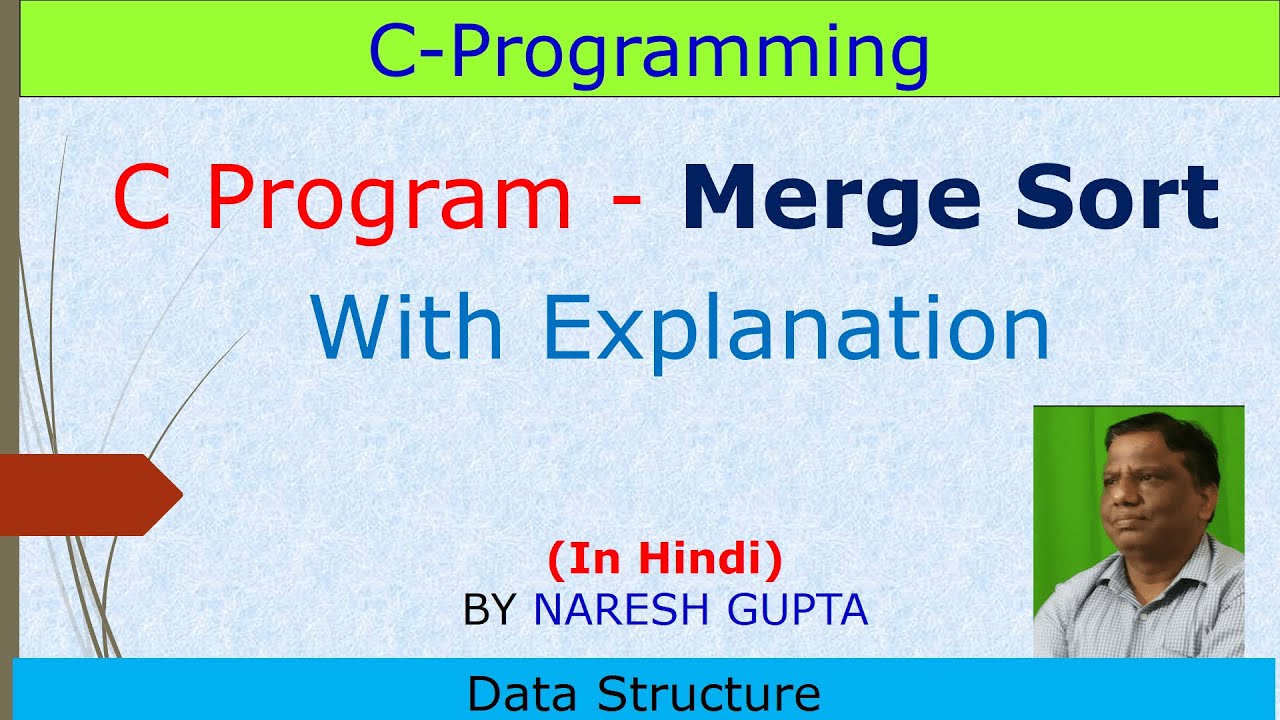 C-Programming

C Program - Merge Sort

With Explanation

(In Hindi)
BY NARESH GUPTA

Data Structure